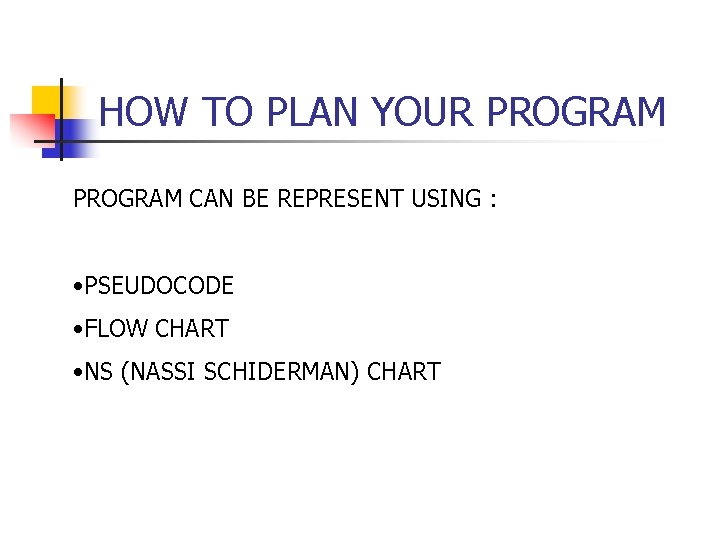 HOW TO PLAN YOUR PROGRAM

PROGRAM CAN BE REPRESENT USING :

•PSEUDOCODE

•FLOW CHART

•NS (NASSI SCHIDERMAN) CHART